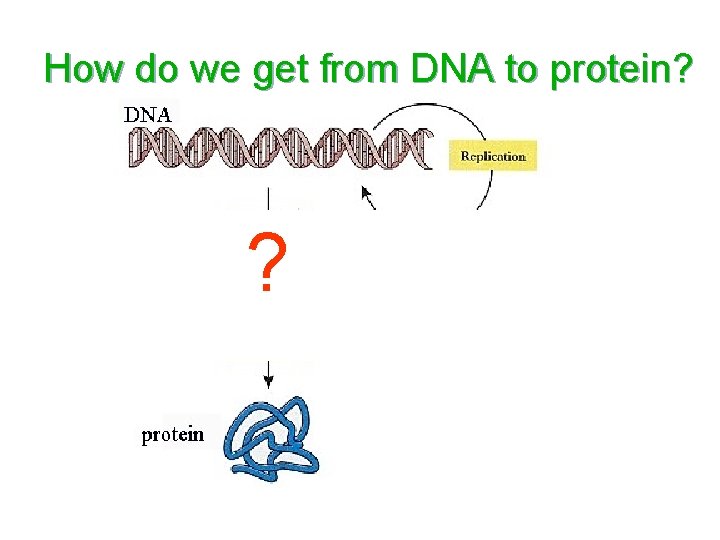 How do we get from DNA to protein?

DNA

Replication

?

protein